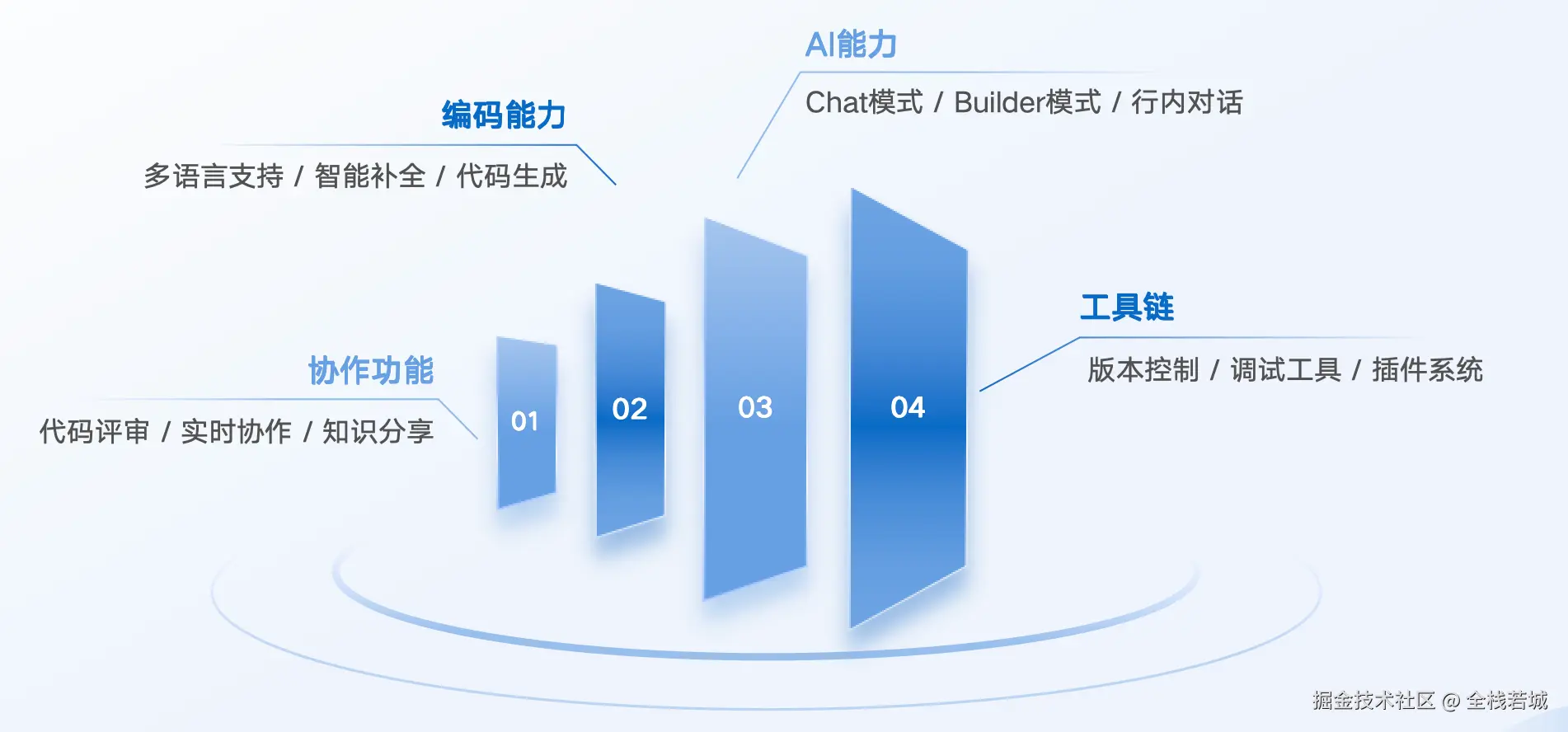 AI能力

Chat模式 / Builder模式 / 行内对话

编码能力

多语言支持 / 智能补全 / 代码生成

工具链

版本控制 / 调试工具 / 插件系统

协作功能

代码评审 / 实时协作 / 知识分享

01

02

03

04

掘金技术社区 @ 全栈若城